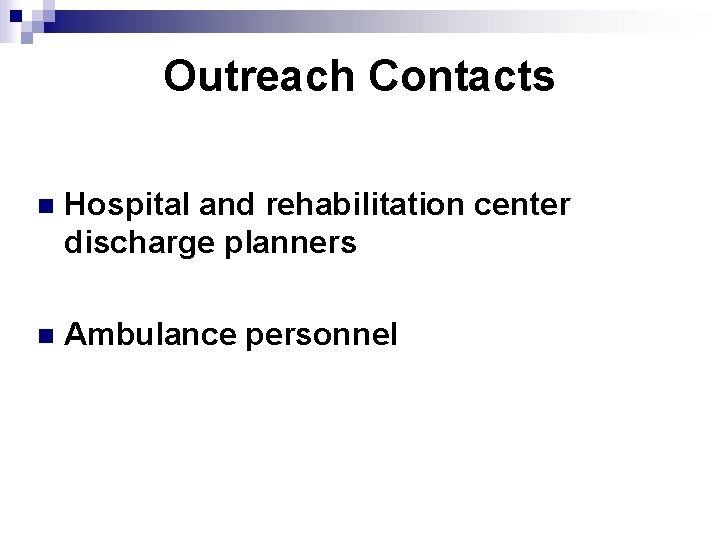 Outreach Contacts

- Hospital and rehabilitation center discharge planners

- Ambulance personnel